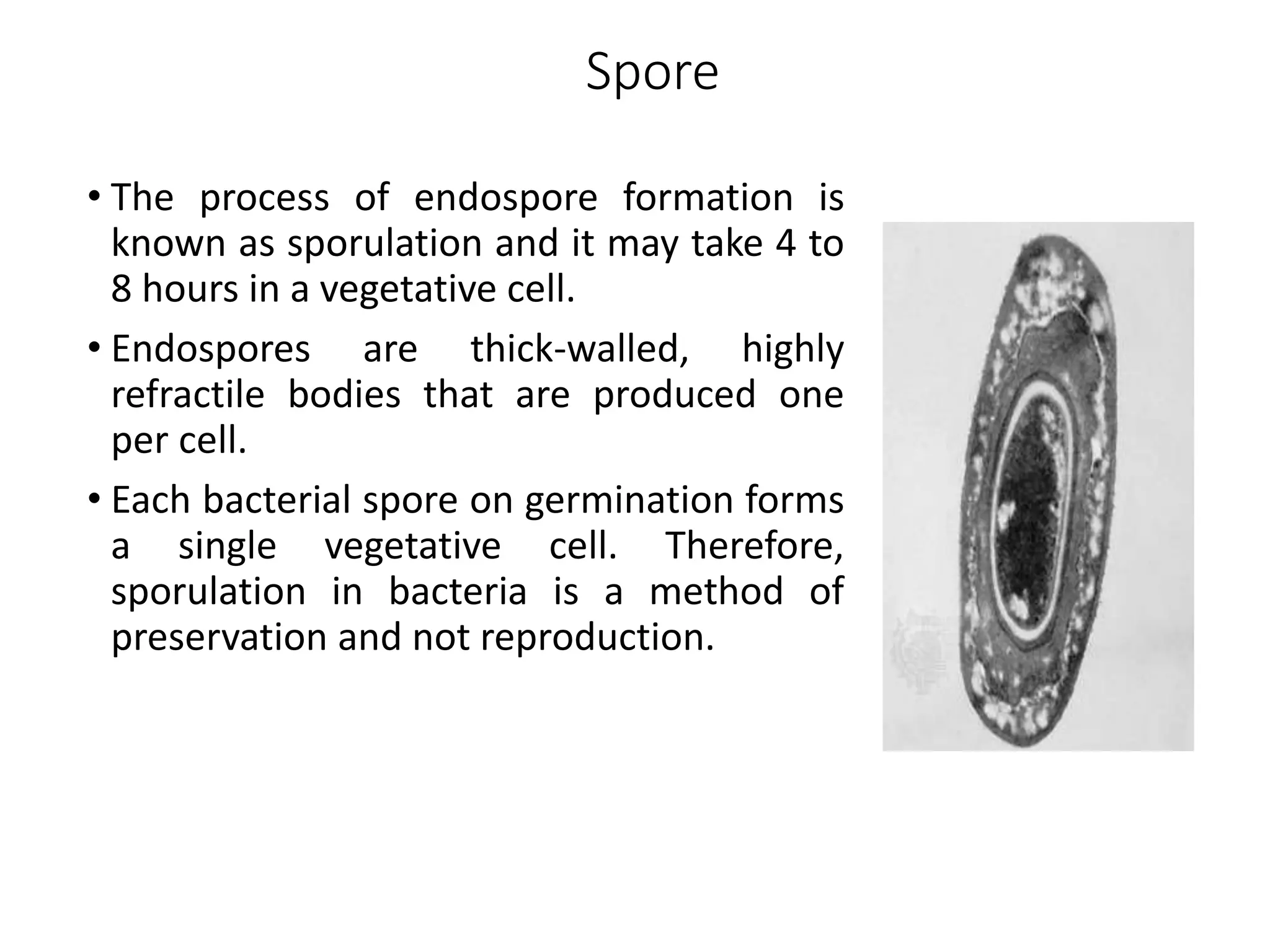 Spore

• The process of endospore formation is known as sporulation and it may take 4 to 8 hours in a vegetative cell.

• Endospores are thick-walled, highly refractile bodies that are produced one per cell.

• Each bacterial spore on germination forms a single vegetative cell. Therefore, sporulation in bacteria is a method of preservation and not reproduction.